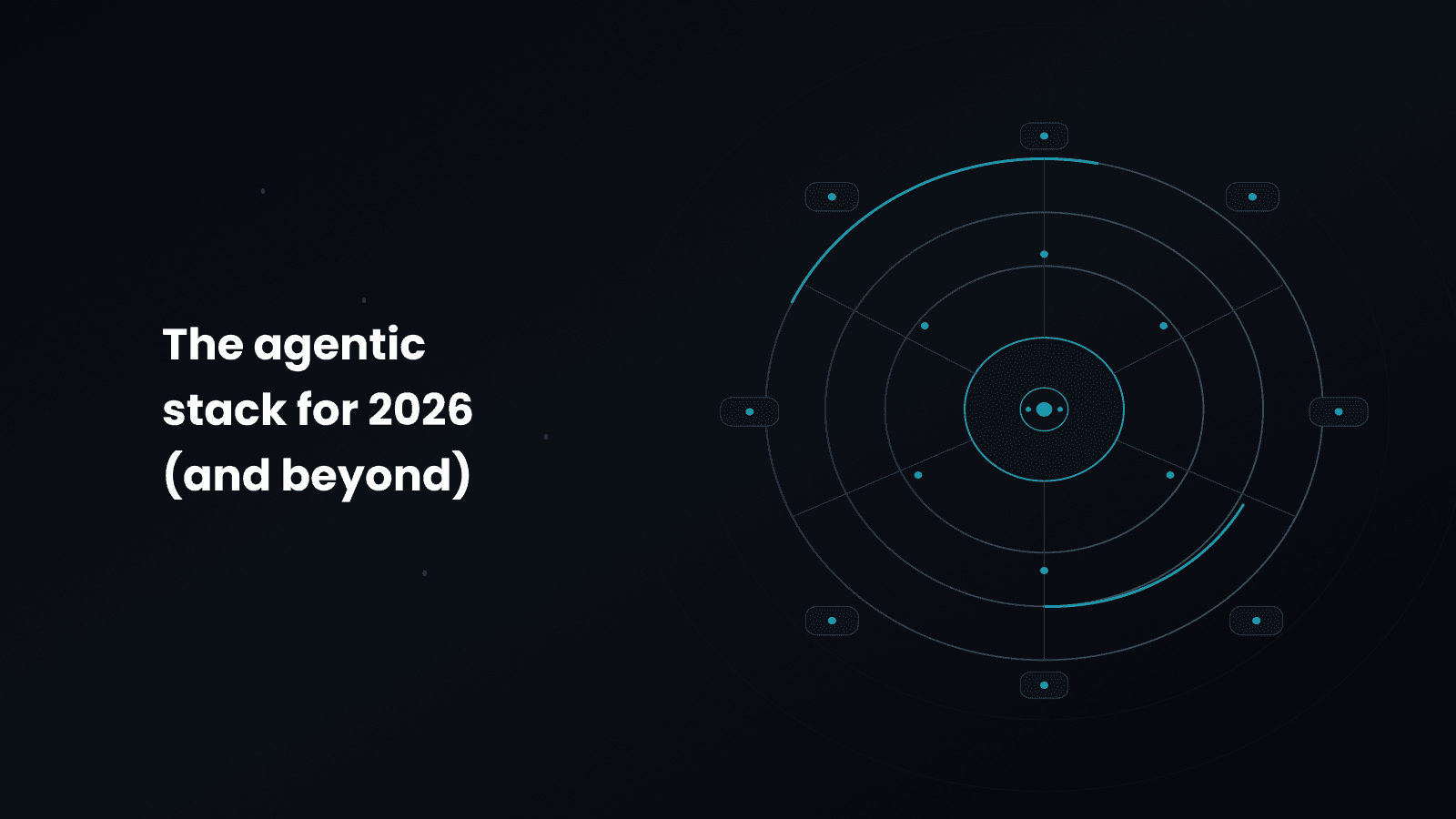 The agentic stack for 2026 (and beyond)